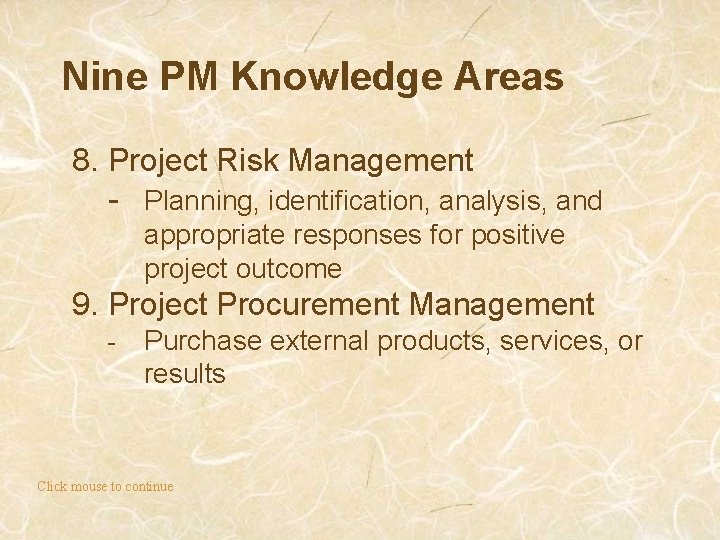 Nine PM Knowledge Areas

8. Project Risk Management
- Planning, identification, analysis, and appropriate responses for positive project outcome

9. Project Procurement Management
- Purchase external products, services, or results

Click mouse to continue